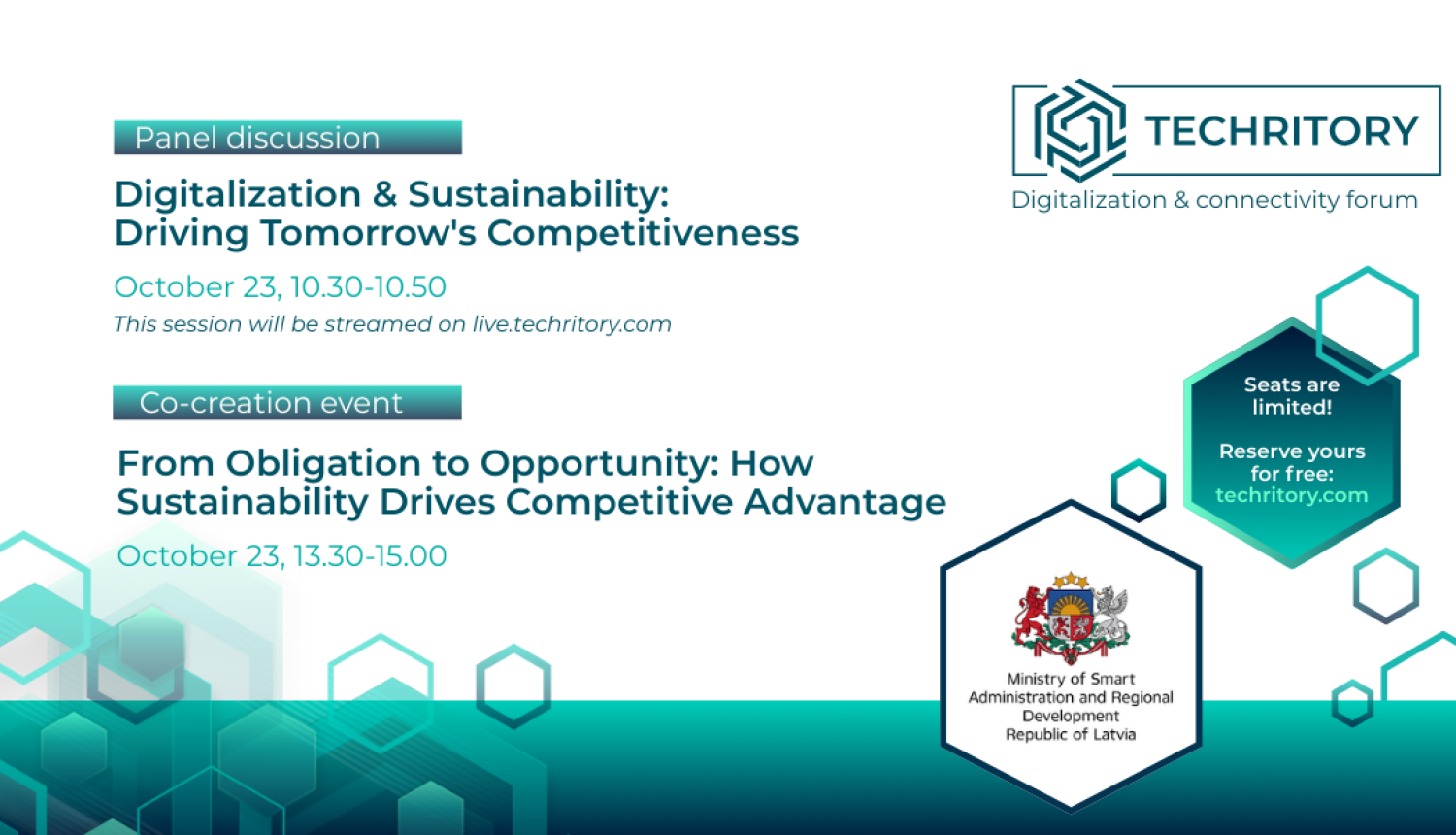 Panel discussion

Digitalization & Sustainability: Driving Tomorrow's Competitiveness

October 23, 10.30-10.50

This session will be streamed on live.techritory.com

Co-creation event

From Obligation to Opportunity: How Sustainability Drives Competitive Advantage

October 23, 13.30-15.00

TECHRITORY

Digitalization & connectivity forum

Seats are limited!

Reserve yours for free: techritory.com

Ministry of Smart Administration and Regional Development Republic of Latvia